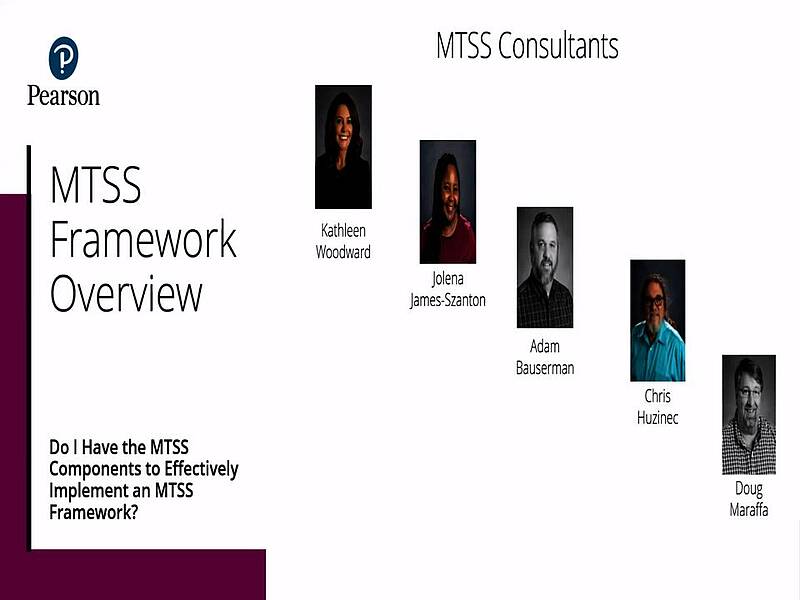 Pearson

MTSS Framework Overview

Do I Have the MTSS Components to Effectively Implement an MTSS Framework?

MTSS Consultants

Kathleen Woodward

Jolena James-Szanton

Adam Bauserman

Chris Huzinec

Doug Maraffa